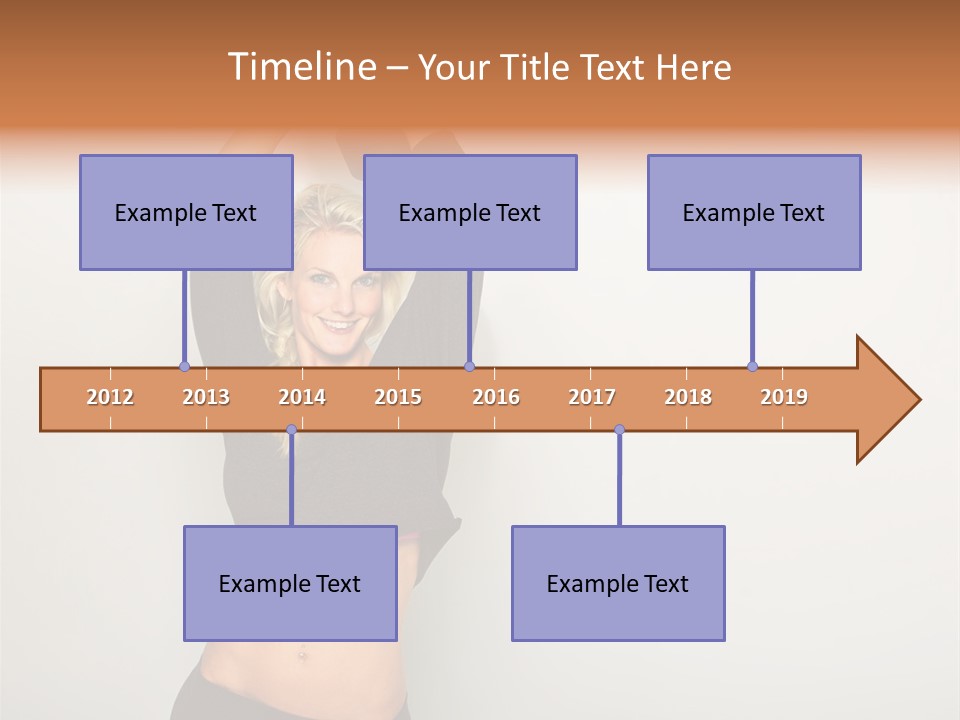 Timeline – Your Title Text Here

Example Text

Example Text

Example Text

2012 2013 2014 2015 2016 2017 2018 2019

Example Text

Example Text